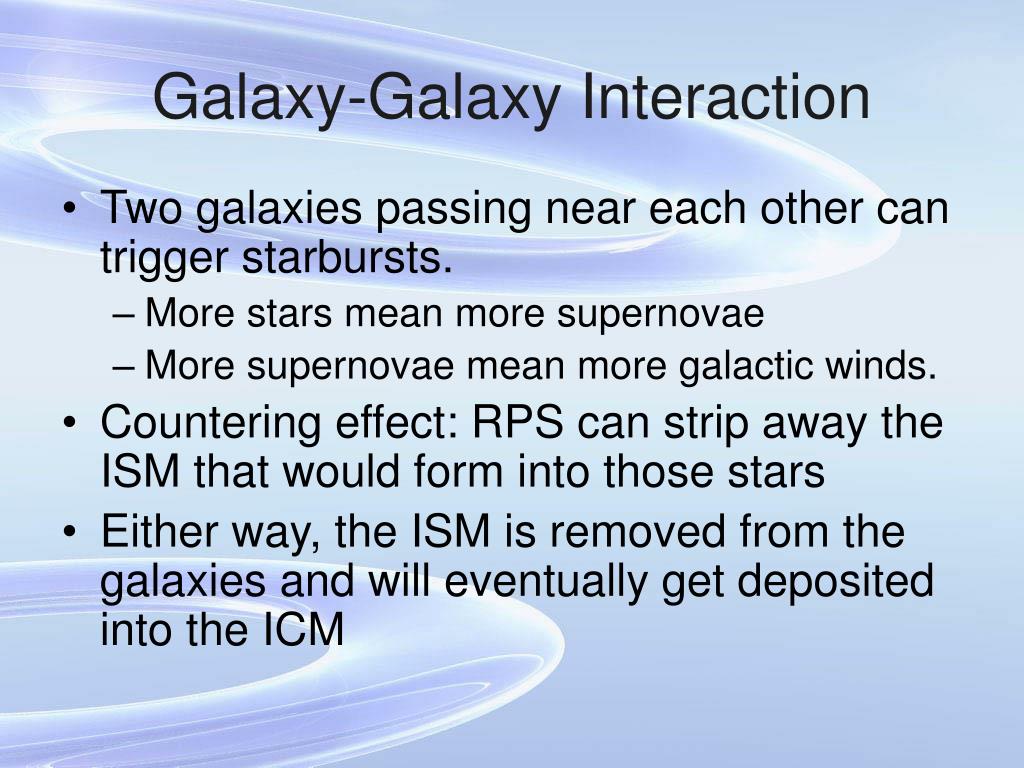 Galaxy-Galaxy Interaction

• Two galaxies passing near each other can trigger starbursts.
– More stars mean more supernovae
– More supernovae mean more galactic winds.
• Countering effect: RPS can strip away the ISM that would form into those stars
• Either way, the ISM is removed from the galaxies and will eventually get deposited into the ICM